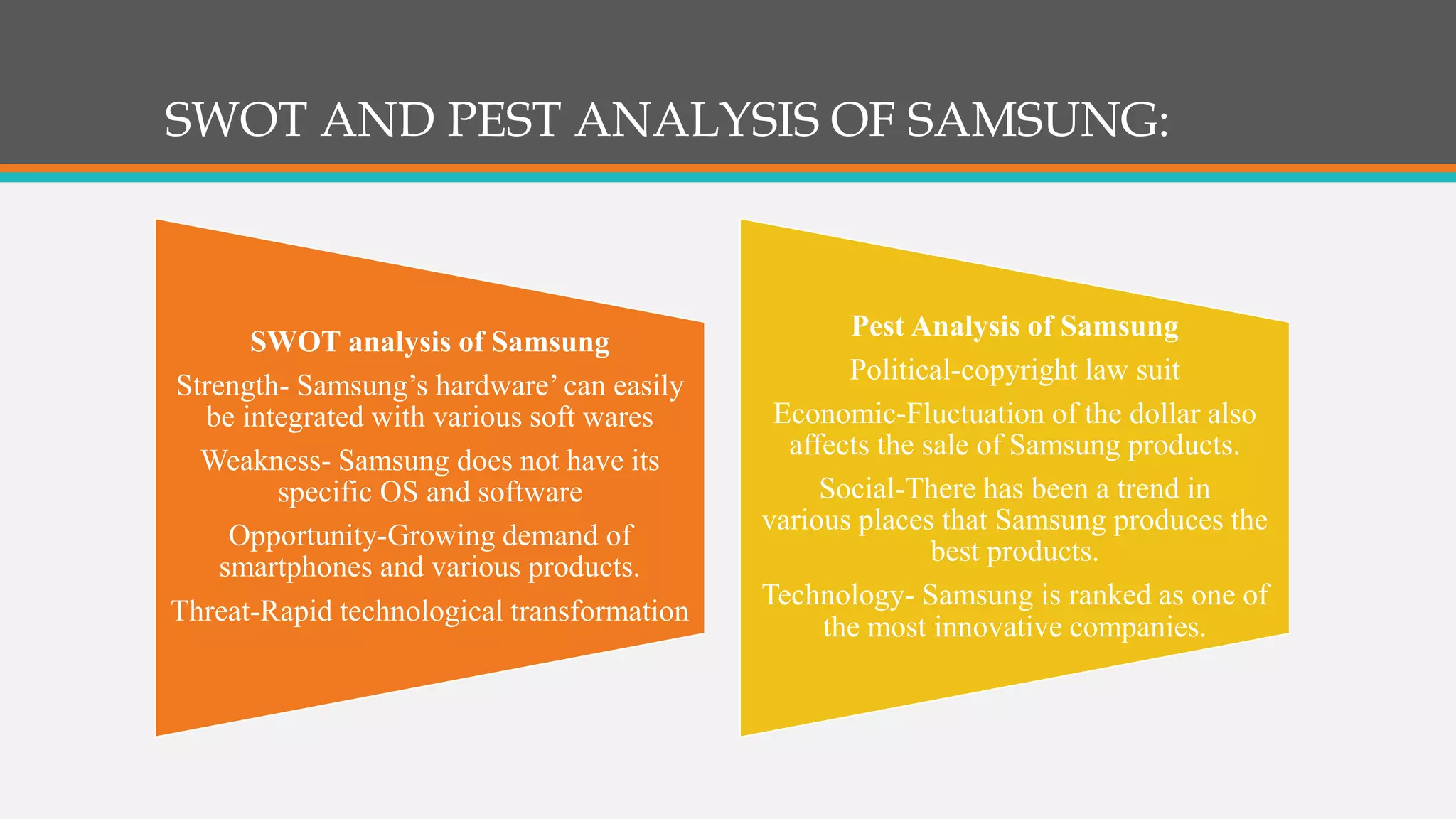 SWOT AND PEST ANALYSIS OF SAMSUNG:

SWOT analysis of Samsung

Strength- Samsung’s hardware’ can easily be integrated with various soft wares

Weakness- Samsung does not have its specific OS and software

Opportunity-Growing demand of smartphones and various products.

Threat-Rapid technological transformation

Pest Analysis of Samsung

Political-copyright law suit

Economic-Fluctuation of the dollar also affects the sale of Samsung products.

Social-There has been a trend in various places that Samsung produces the best products.

Technology- Samsung is ranked as one of the most innovative companies.